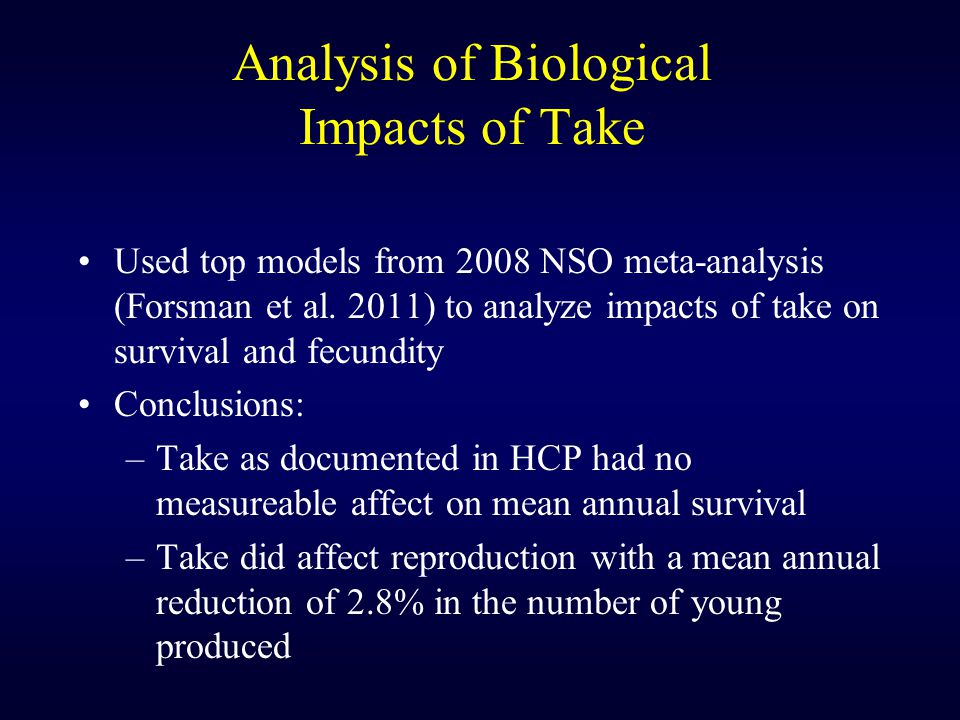 Analysis of Biological Impacts of Take

• Used top models from 2008 NSO meta-analysis (Forsman et al. 2011) to analyze impacts of take on survival and fecundity
• Conclusions:
– Take as documented in HCP had no measureable affect on mean annual survival
– Take did affect reproduction with a mean annual reduction of 2.8% in the number of young produced